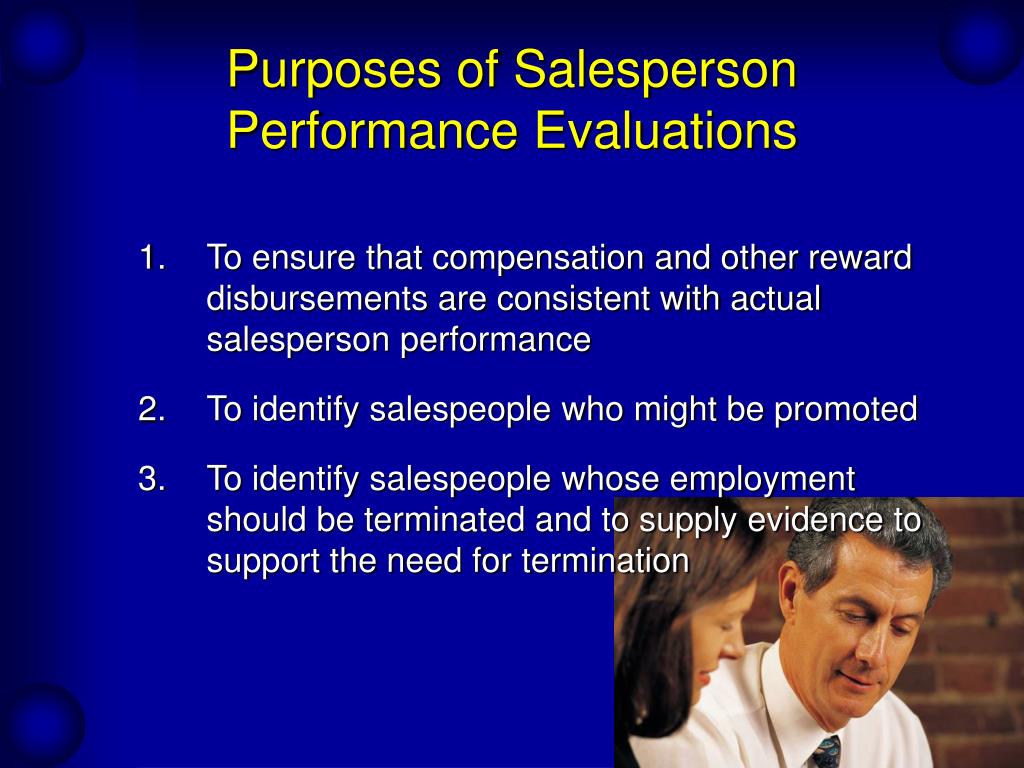 Purposes of Salesperson Performance Evaluations

1. To ensure that compensation and other reward disbursements are consistent with actual salesperson performance

2. To identify salespeople who might be promoted

3. To identify salespeople whose employment should be terminated and to supply evidence to support the need for termination